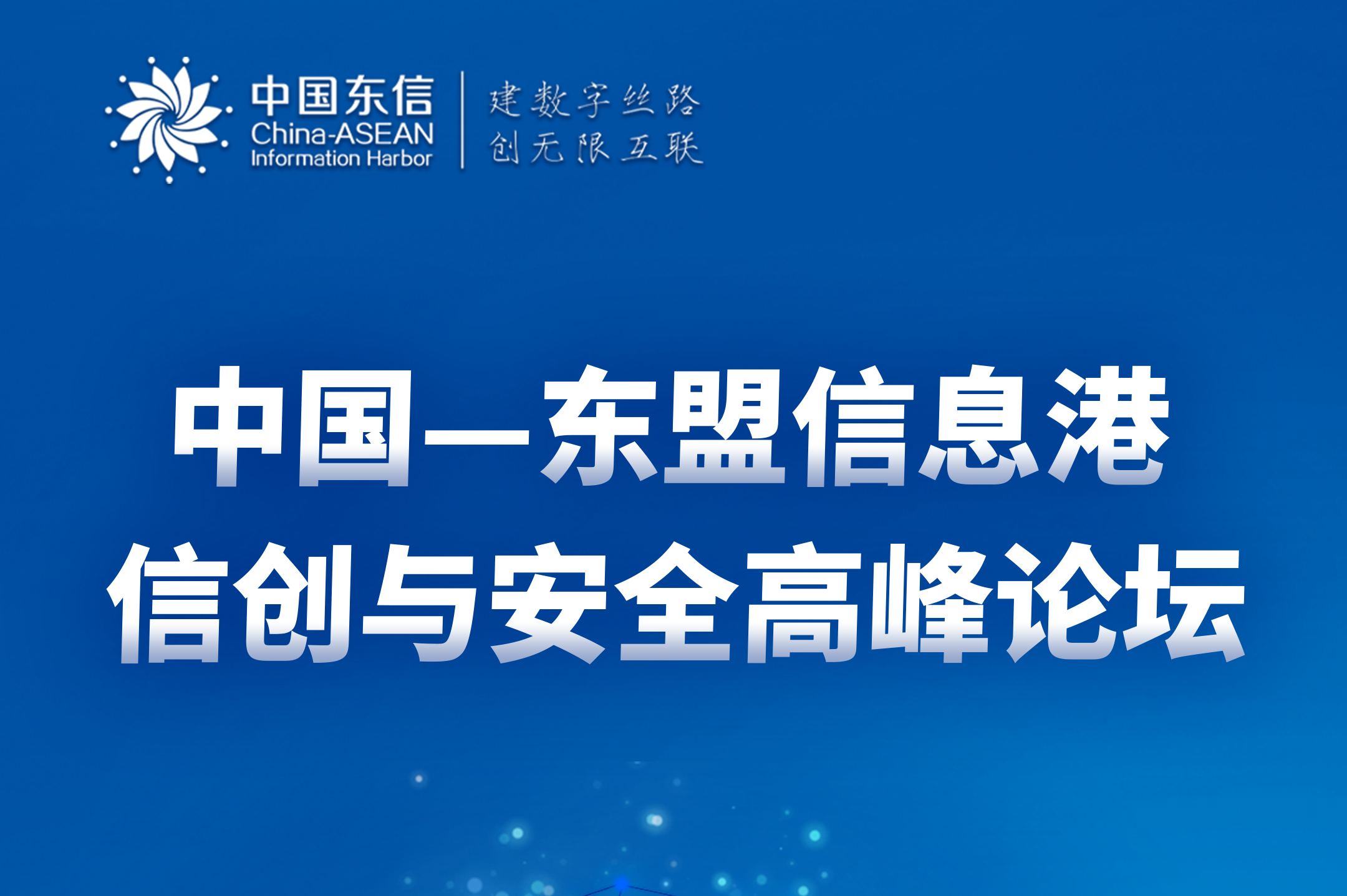 中国东信
China-ASEAN
Information Harbor

建数字丝路
创无限互联

中国—东盟信息港
信创与安全高峰论坛